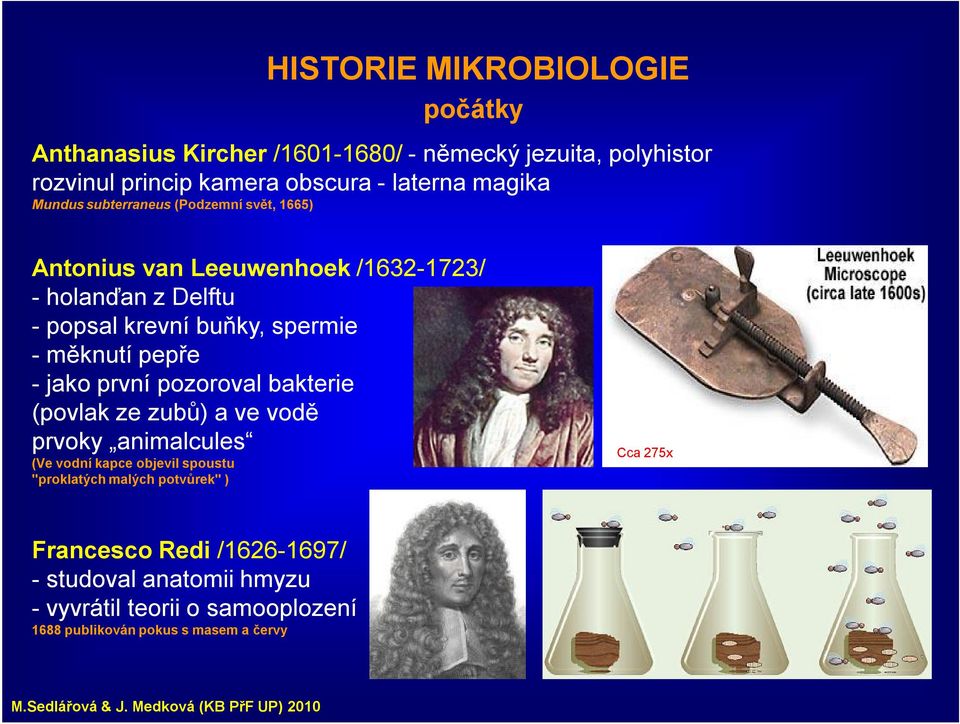 HISTORIE MIKROBIOLOGIE
počátky

Anthanasius Kircher /1601-1680/ - německý jezuita, polyhistor rozvinul princip kamera obscura - laterna magika
Mundus subterraneus (Podzemní svět, 1665)

Antonius van Leeuwenhoek /1632-1723/
- holanďan z Delftu
- popsal krevní buňky, spermie
- měknutí pepře
- jako první pozoroval bakterie (povlak ze zubů) a ve vodě prvoky „animalcules“
(Ve vodní kapce objevil spoustu "proklatých malých potvůrek" )

Leeuwenhoek Microscope (circa late 1600s)

Cca 275x

Francesco Redi /1626-1697/
- studoval anatomii hmyzu
- vyvrátil teorii o samooplození
1688 publikován pokus s masem a červy

M.Sedlářová & J. Medková (KB PřF UP) 2010